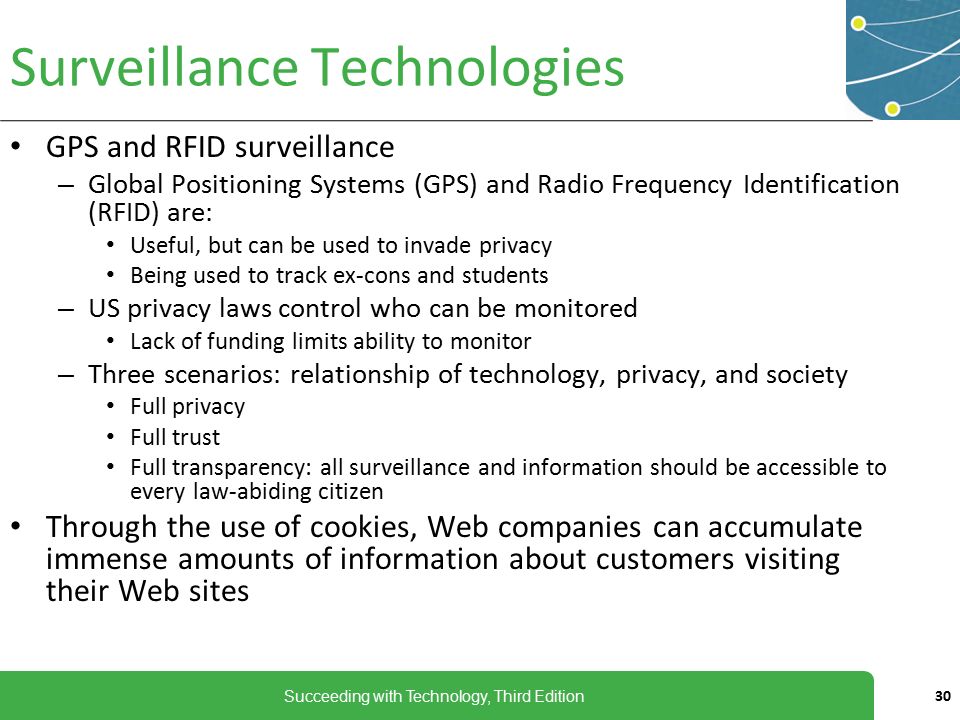 Surveillance Technologies

• GPS and RFID surveillance
– Global Positioning Systems (GPS) and Radio Frequency Identification (RFID) are:
• Useful, but can be used to invade privacy
• Being used to track ex-cons and students
– US privacy laws control who can be monitored
• Lack of funding limits ability to monitor
– Three scenarios: relationship of technology, privacy, and society
• Full privacy
• Full trust
• Full transparency: all surveillance and information should be accessible to every law-abiding citizen
• Through the use of cookies, Web companies can accumulate immense amounts of information about customers visiting their Web sites

Succeeding with Technology, Third Edition

30